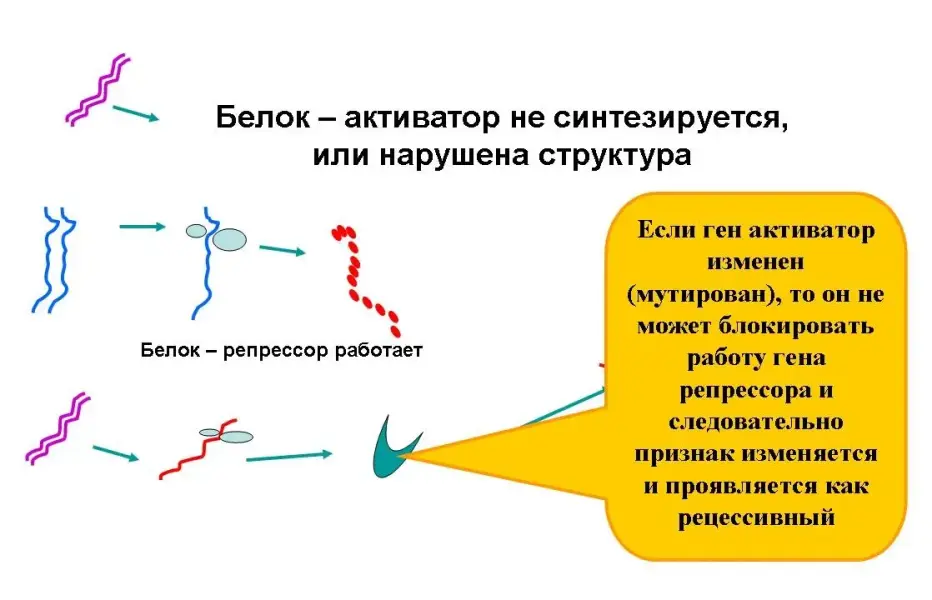 Белок – активатор не синтезируется, или нарушена структура

Белок – репрессор работает

Если ген активатор изменен (мутирован), то он не может блокировать работу гена репрессора и следовательно признак изменяется и проявляется как рецессивный